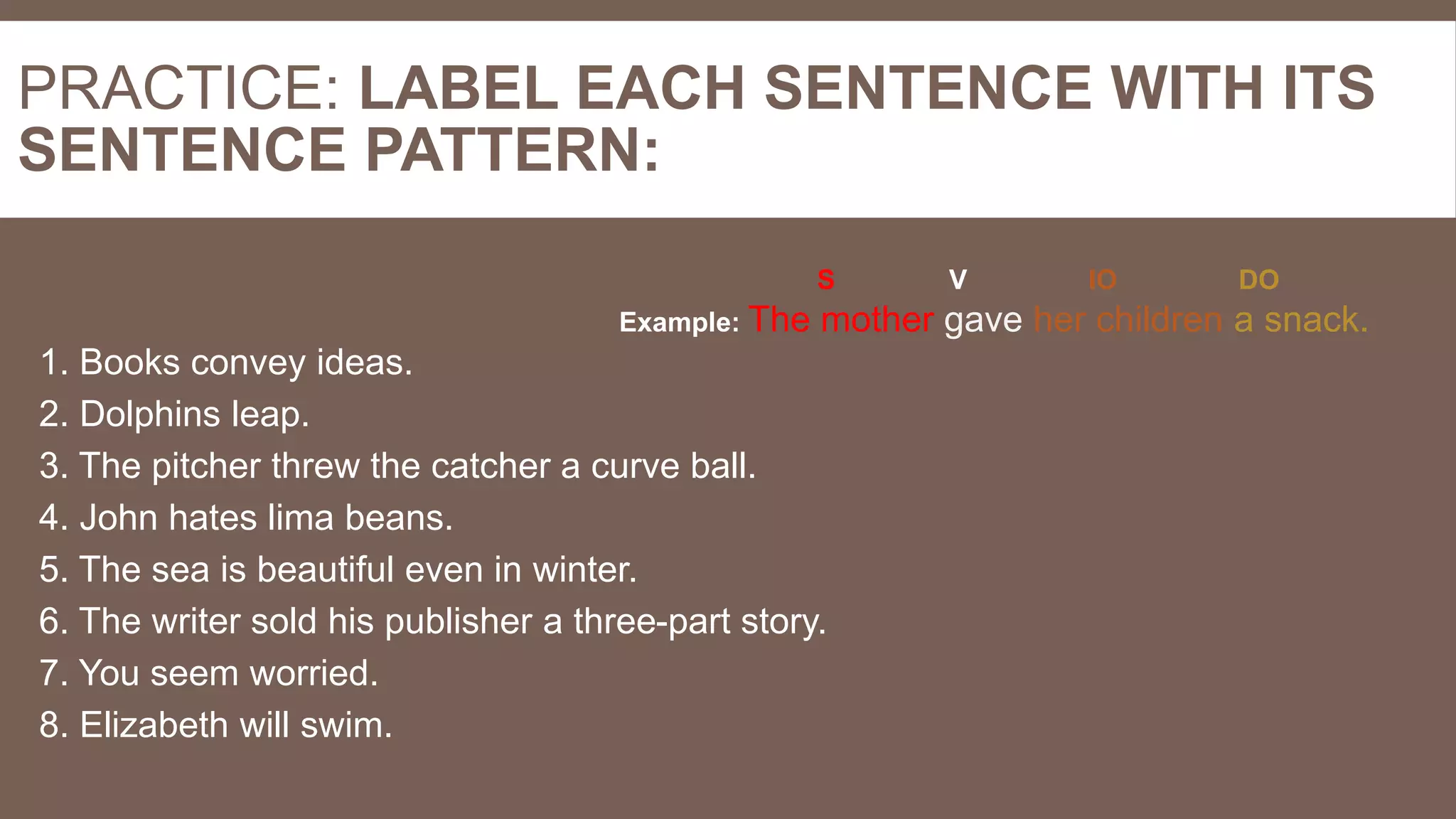 PRACTICE: LABEL EACH SENTENCE WITH ITS SENTENCE PATTERN:

S V IO DO
Example: The mother gave her children a snack.

1. Books convey ideas.
2. Dolphins leap.
3. The pitcher threw the catcher a curve ball.
4. John hates lima beans.
5. The sea is beautiful even in winter.
6. The writer sold his publisher a three-part story.
7. You seem worried.
8. Elizabeth will swim.